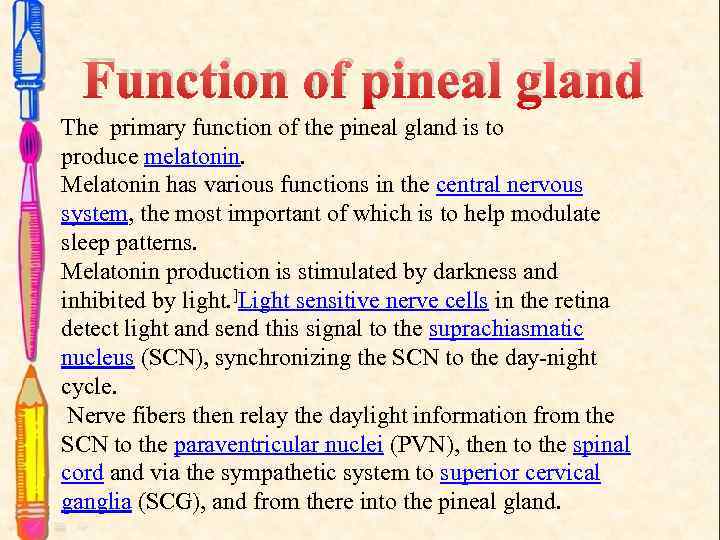 Function of pineal gland

The primary function of the pineal gland is to produce melatonin.
Melatonin has various functions in the central nervous system, the most important of which is to help modulate sleep patterns.
Melatonin production is stimulated by darkness and inhibited by light.]Light sensitive nerve cells in the retina detect light and send this signal to the suprachiasmatic nucleus (SCN), synchronizing the SCN to the day-night cycle.
Nerve fibers then relay the daylight information from the SCN to the paraventricular nuclei (PVN), then to the spinal cord and via the sympathetic system to superior cervical ganglia (SCG), and from there into the pineal gland.